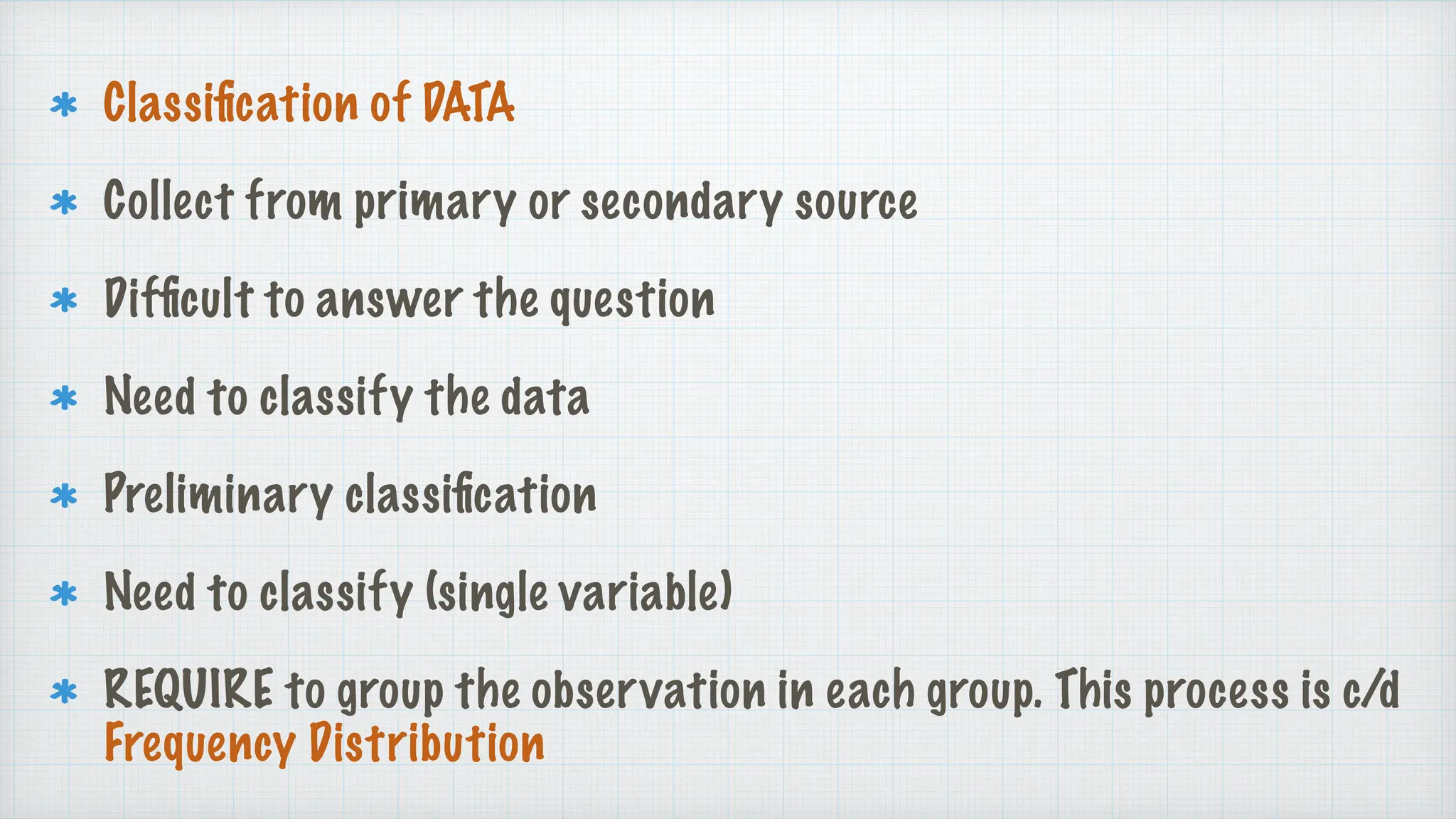 * Classification of DATA

* Collect from primary or secondary source

* Difficult to answer the question

* Need to classify the data

* Preliminary classification

* Need to classify (single variable)

* REQUIRE to group the observation in each group. This process is c/d Frequency Distribution